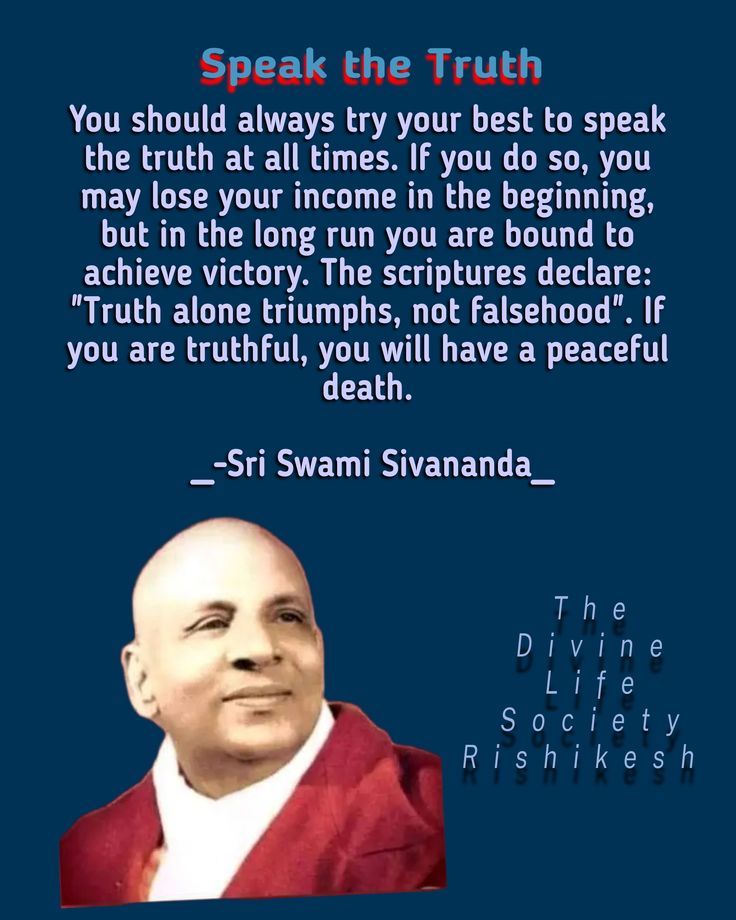 Speak the Truth

You should always try your best to speak the truth at all times. If you do so, you may lose your income in the beginning, but in the long run you are bound to achieve victory. The scriptures declare: "Truth alone triumphs, not falsehood". If you are truthful, you will have a peaceful death.

_-Sri Swami Sivananda_

The Divine Life Society Rishikesh